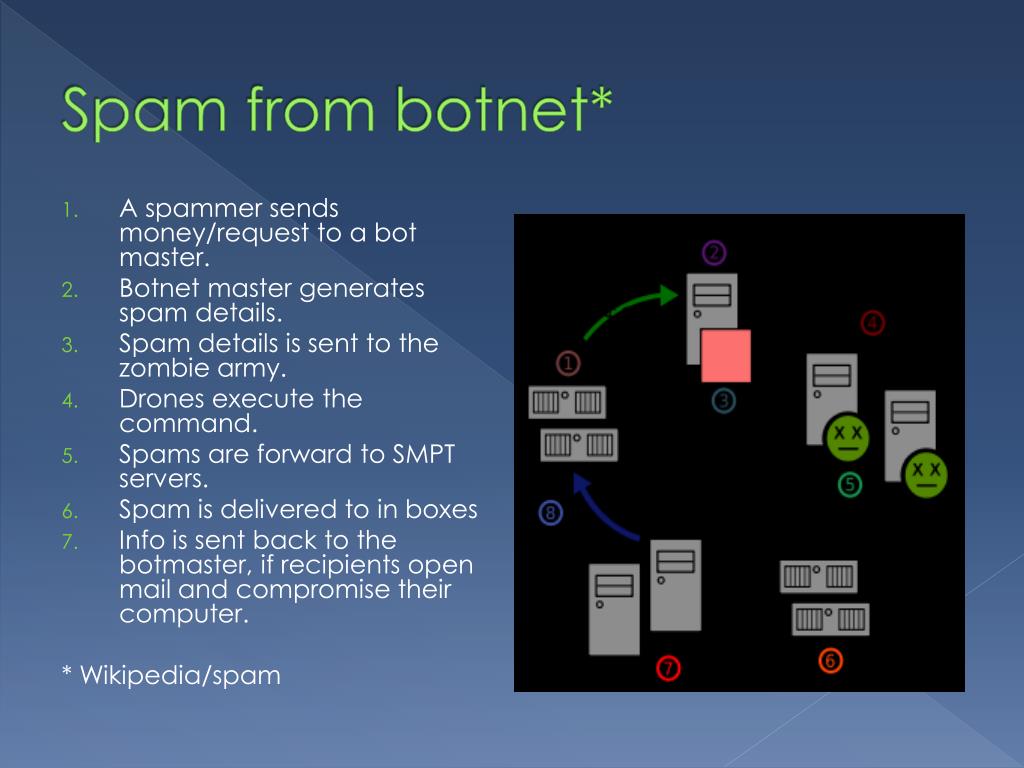 Spam from botnet*

1. A spammer sends money/request to a bot master.
2. Botnet master generates spam details.
3. Spam details is sent to the zombie army.
4. Drones execute the command.
5. Spams are forward to SMPT servers.
6. Spam is delivered to in boxes
7. Info is sent back to the botmaster, if recipients open mail and compromise their computer.

* Wikipedia/spam

2
4
1
3
5
8
7
6